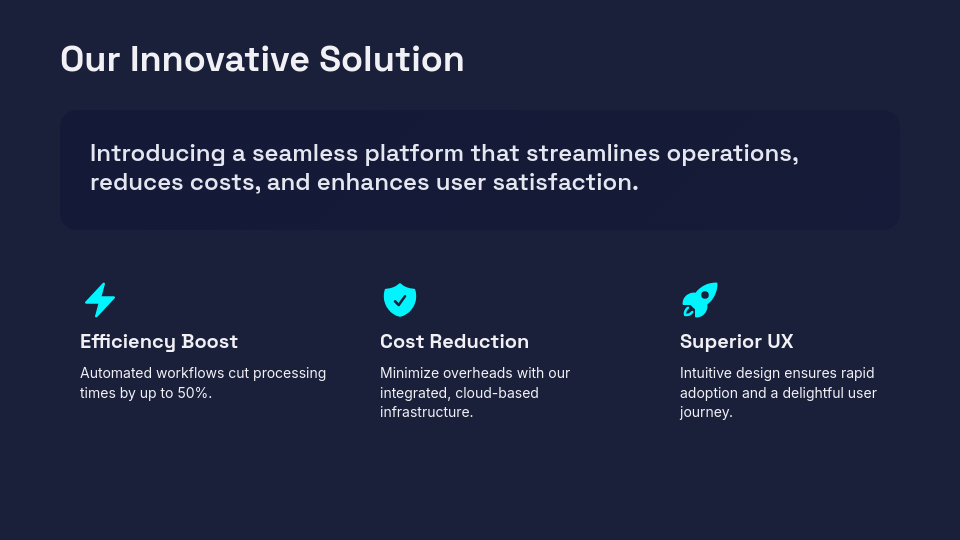 Our Innovative Solution

Introducing a seamless platform that streamlines operations, reduces costs, and enhances user satisfaction.

Efficiency Boost

Automated workflows cut processing times by up to 50%.

Cost Reduction

Minimize overheads with our integrated, cloud-based infrastructure.

Superior UX

Intuitive design ensures rapid adoption and a delightful user journey.